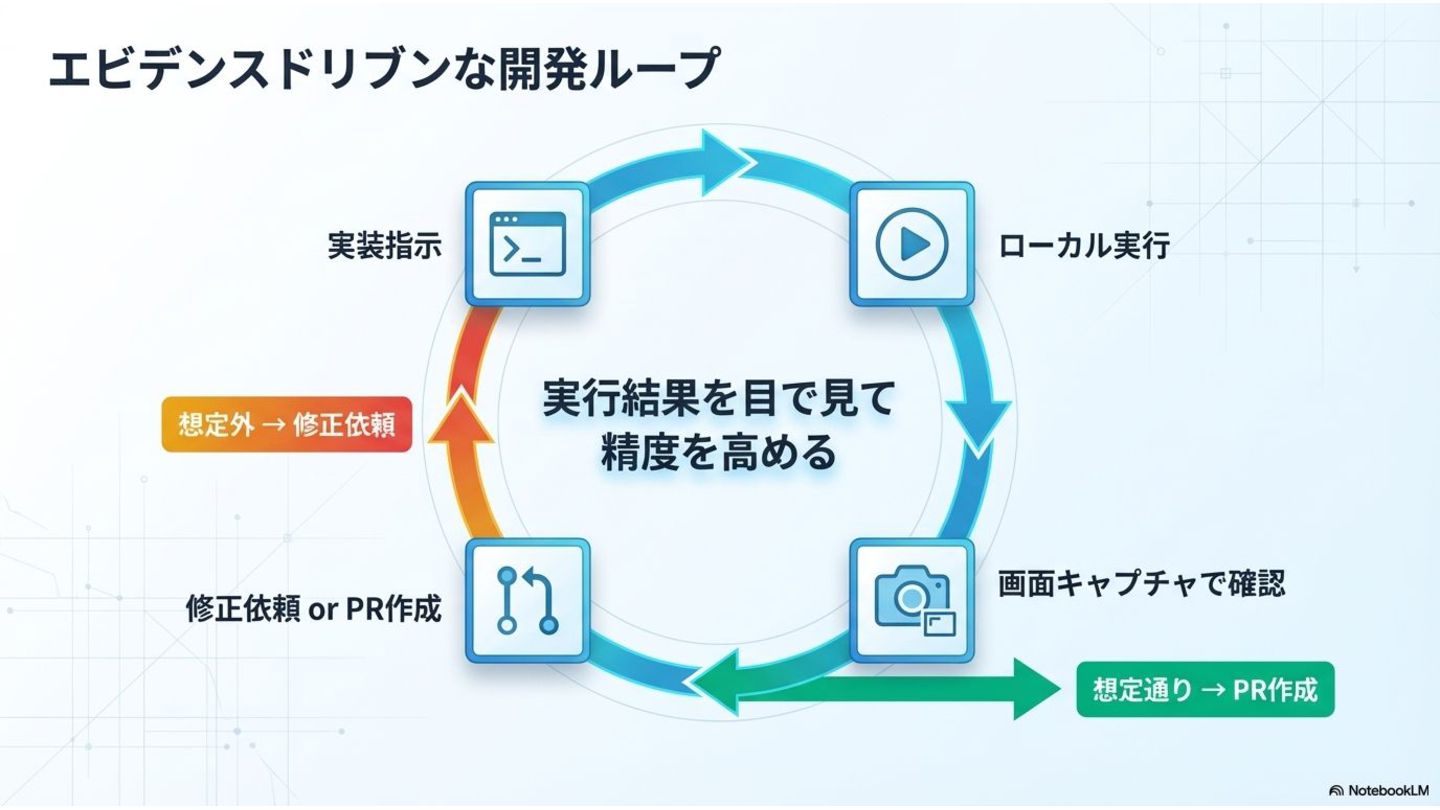 エビデンスドリブンな開発ループ

実装指示

ローカル実行

実行結果を目で見て
精度を高める

想定外 → 修正依頼

修正依頼 or PR作成

画面キャプチャで確認

想定通り → PR作成

NotebookLM